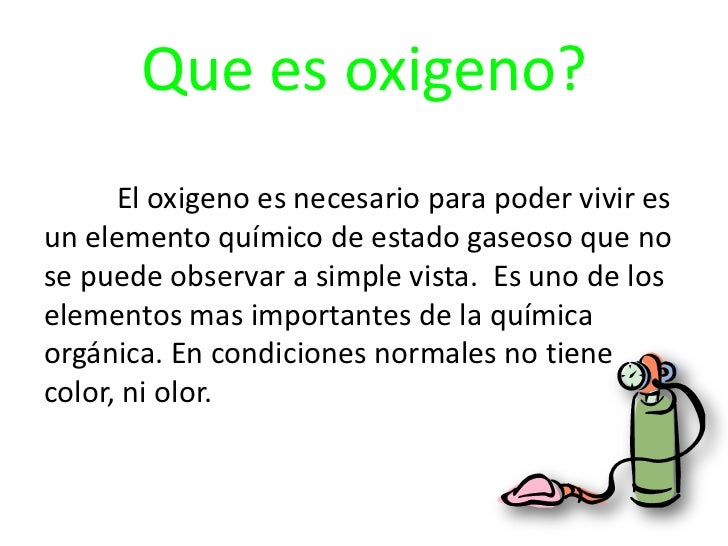 Que es oxigeno?

El oxigeno es necesario para poder vivir es un elemento químico de estado gaseoso que no se puede observar a simple vista. Es uno de los elementos mas importantes de la química orgánica. En condiciones normales no tiene color, ni olor.